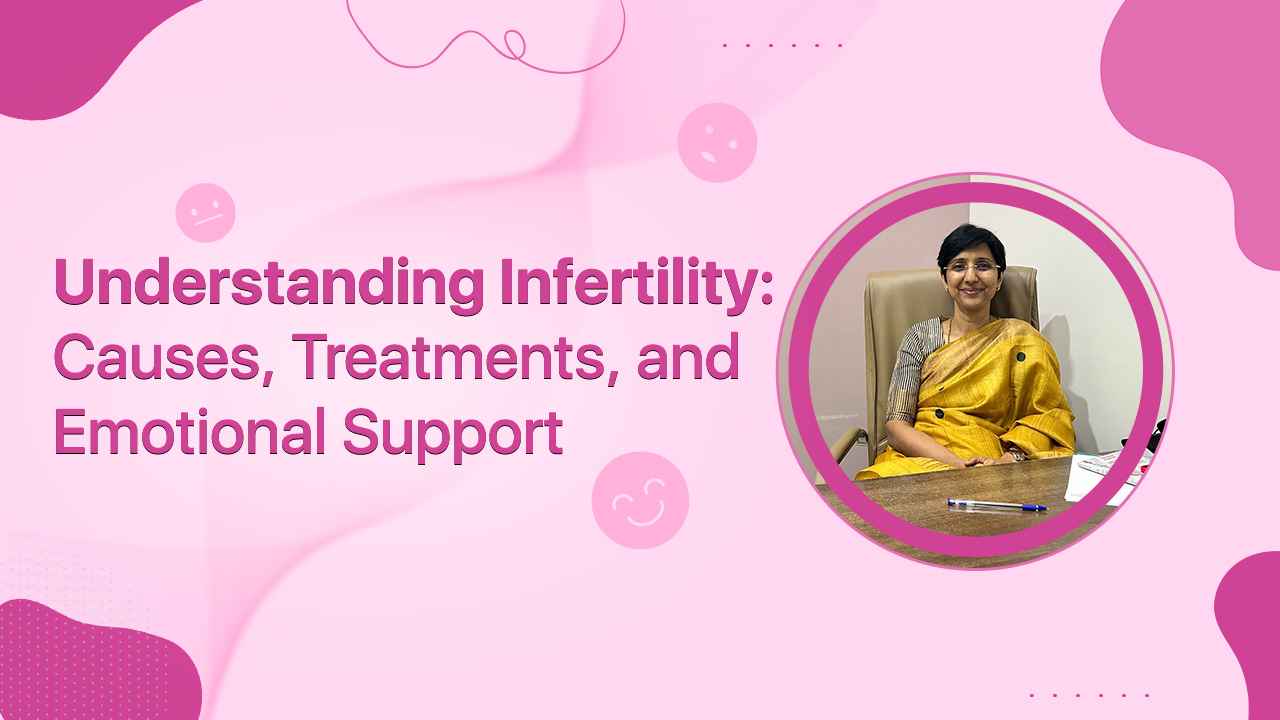 Understanding Infertility:
Causes, Treatments, and Emotional Support